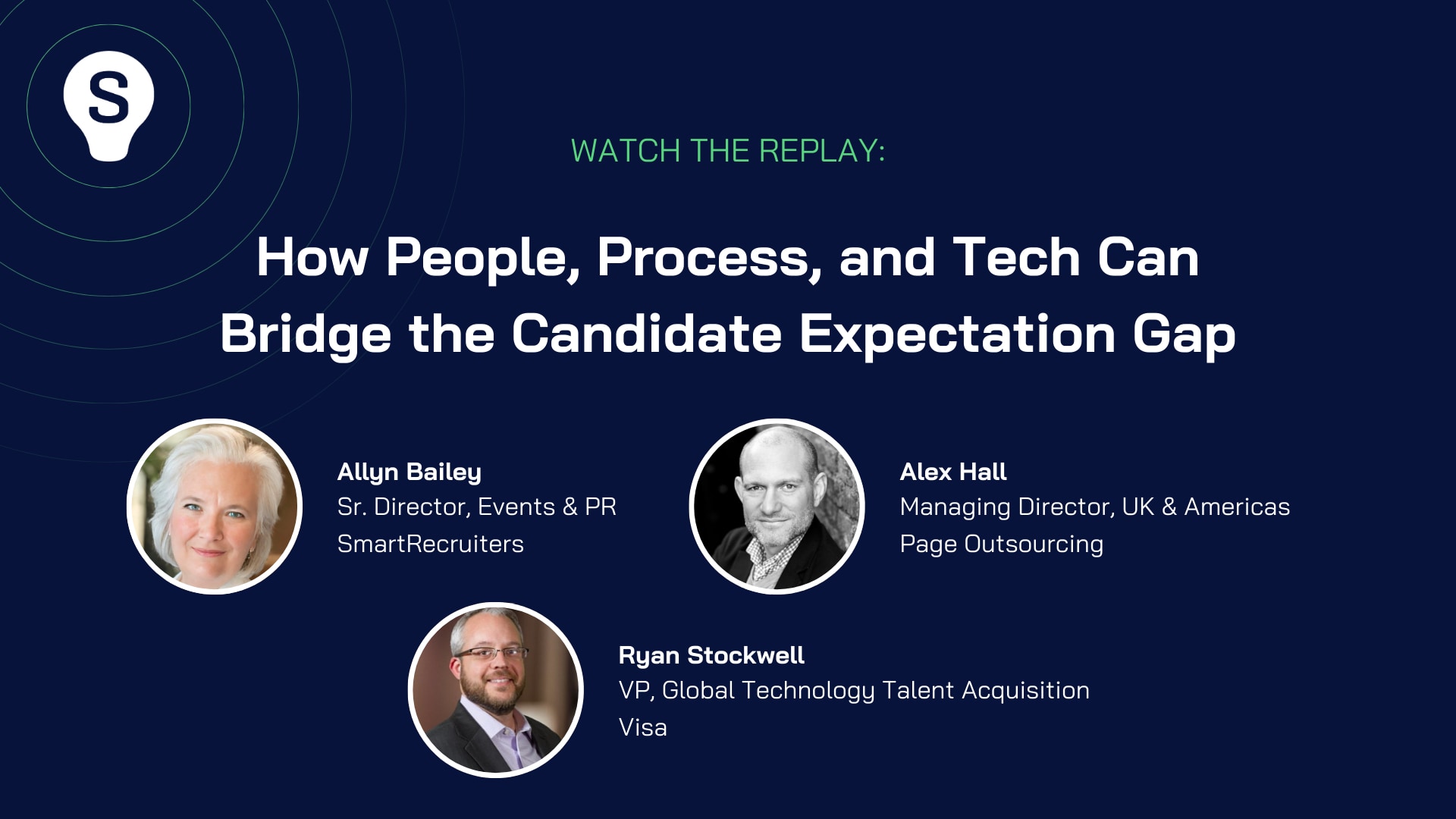 S

WATCH THE REPLAY:

How People, Process, and Tech Can Bridge the Candidate Expectation Gap

Allyn Bailey
Sr. Director, Events & PR
SmartRecruiters

Alex Hall
Managing Director, UK & Americas
Page Outsourcing

Ryan Stockwell
VP, Global Technology Talent Acquisition
Visa